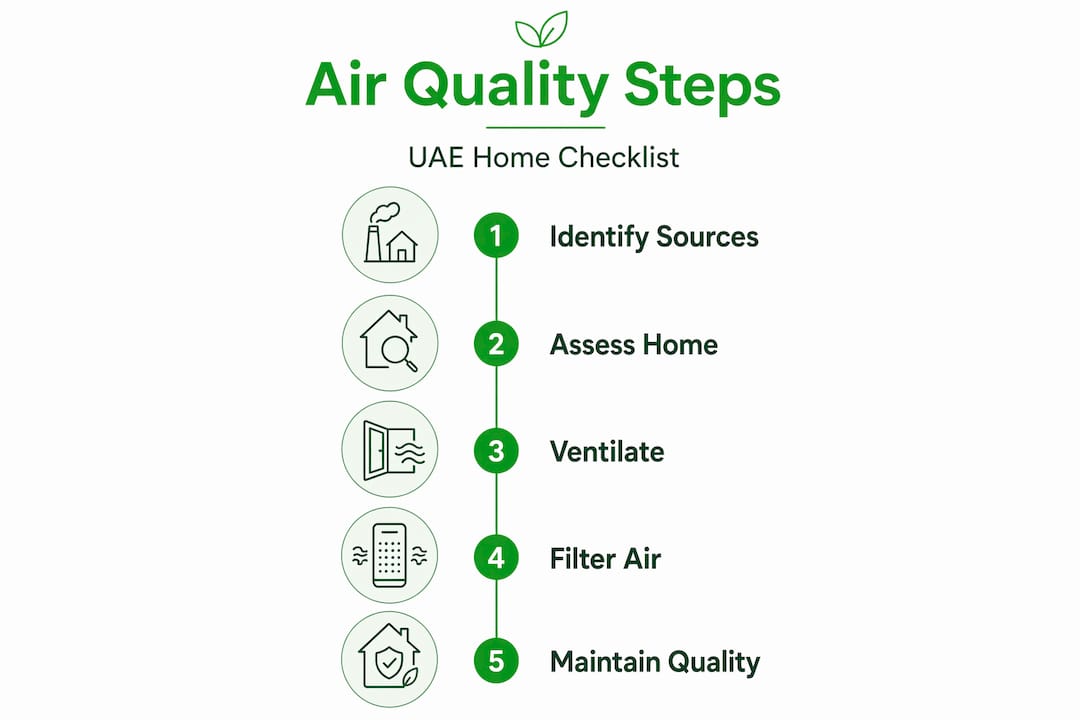 Air Quality Steps

UAE Home Checklist

1 Identify Sources

2 Assess Home

3 Ventilate

4 Filter Air

5 Maintain Quality